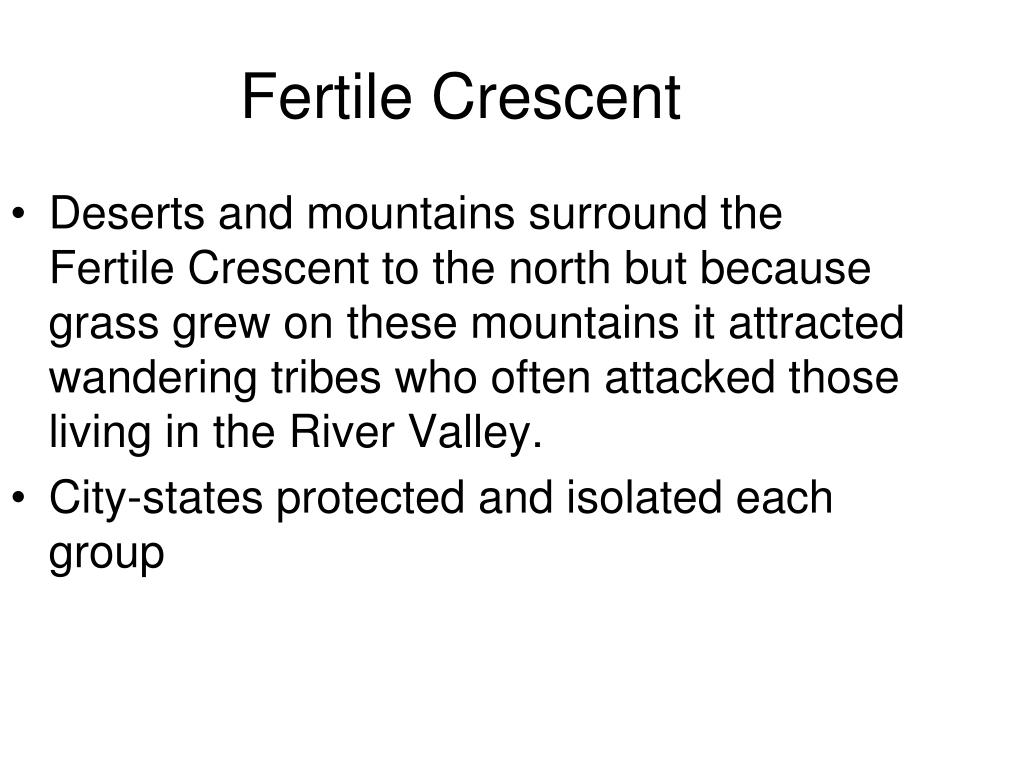 Fertile Crescent

• Deserts and mountains surround the Fertile Crescent to the north but because grass grew on these mountains it attracted wandering tribes who often attacked those living in the River Valley.
• City-states protected and isolated each group